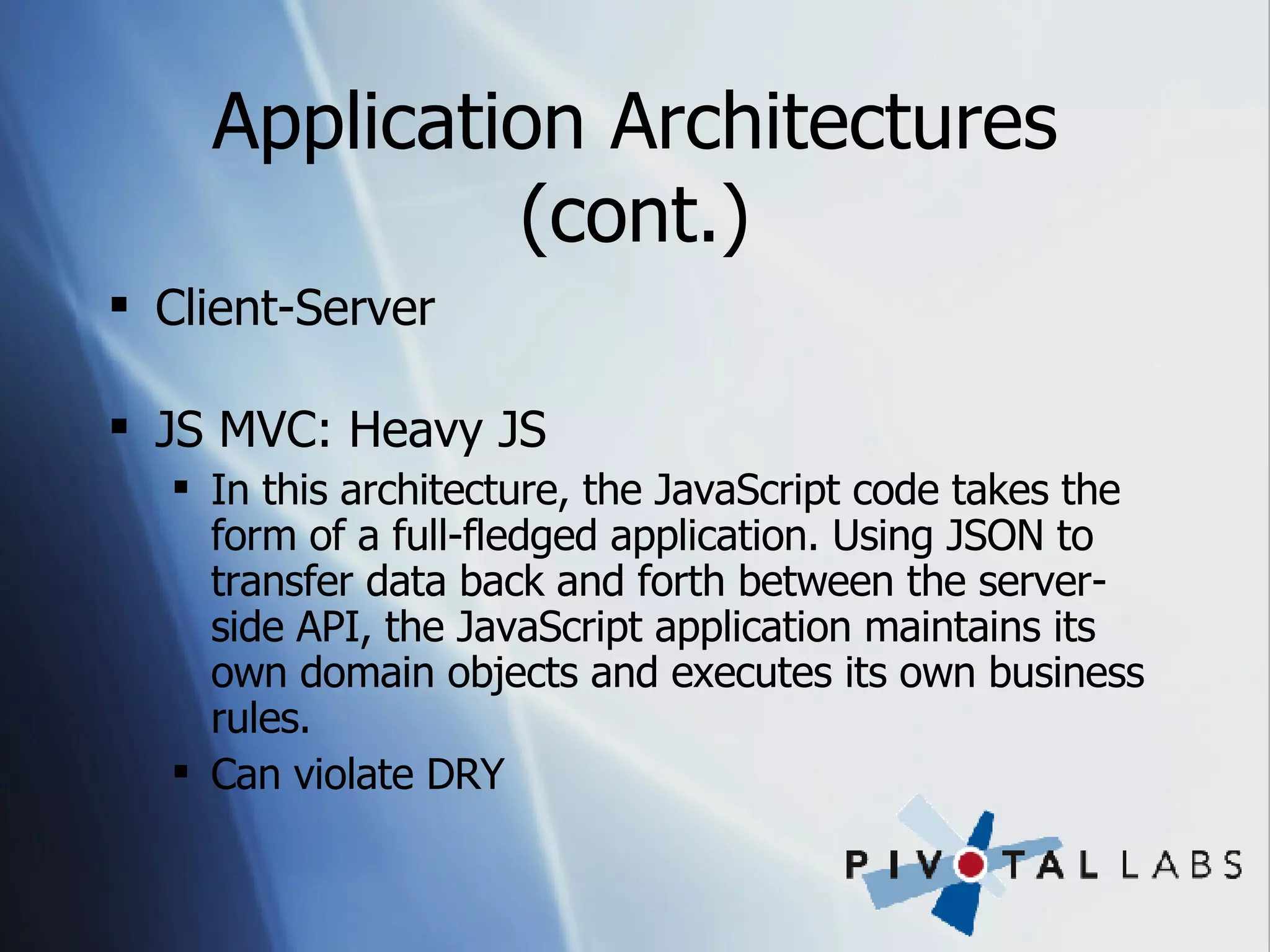 Application Architectures (cont.)

▪ Client-Server

▪ JS MVC: Heavy JS

▪ In this architecture, the JavaScript code takes the form of a full-fledged application. Using JSON to transfer data back and forth between the server-side API, the JavaScript application maintains its own domain objects and executes its own business rules.

▪ Can violate DRY

PIVOTAL LABS